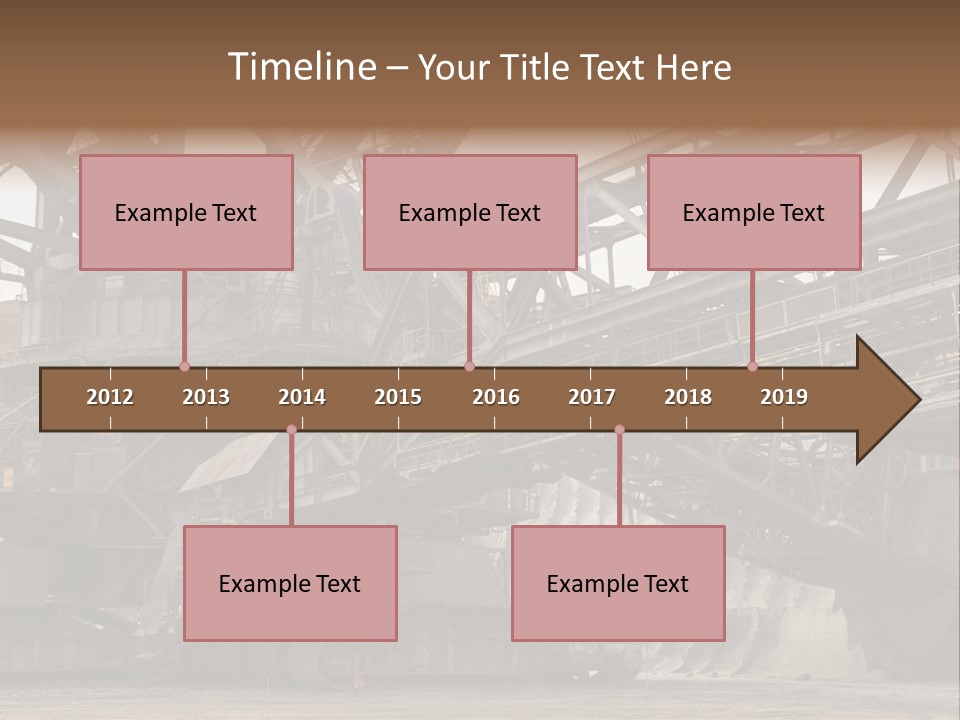 Timeline – Your Title Text Here

Example Text

Example Text

Example Text

2012 2013 2014 2015 2016 2017 2018 2019

Example Text

Example Text